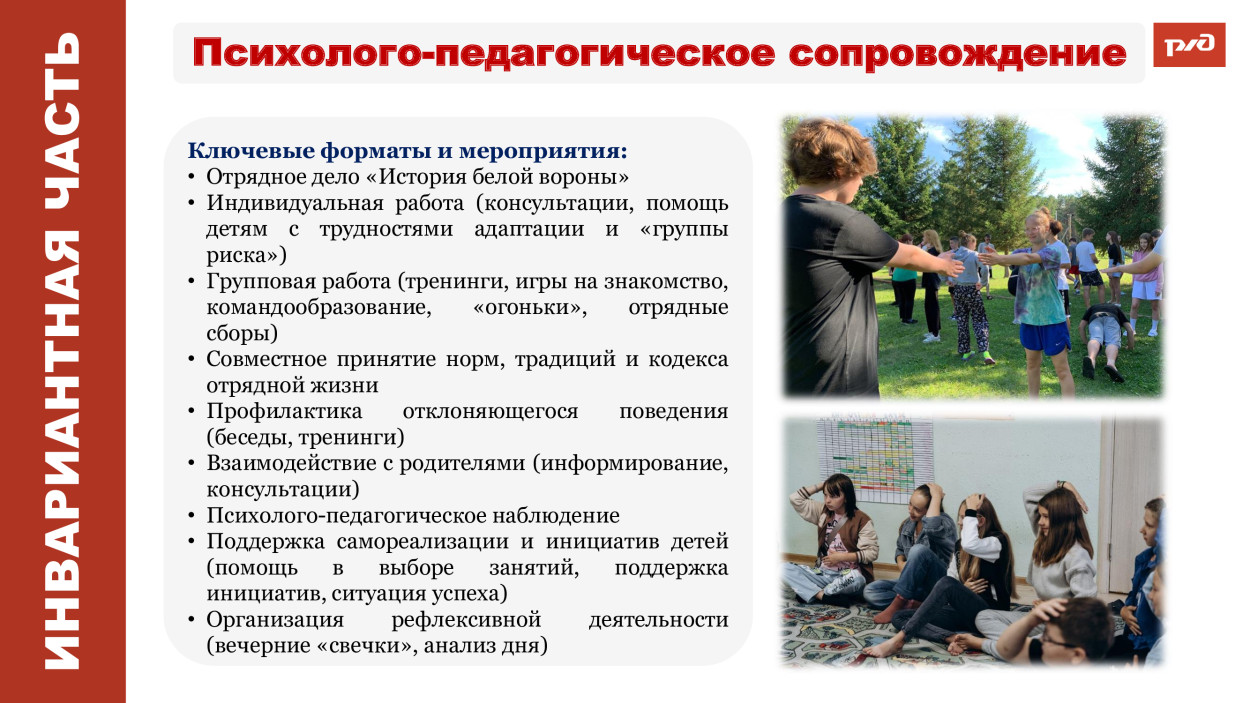 ИНВАРИАНТНАЯ ЧАСТЬ

Психолого-педагогическое сопровождение

РЖД

Ключевые форматы и мероприятия:
• Отрядное дело «История белой вороны»
• Индивидуальная работа (консультации, помощь детям с трудностями адаптации и «группы риска»)
• Групповая работа (тренинги, игры на знакомство, командообразование, «огоньки», отрядные сборы)
• Совместное принятие норм, традиций и кодекса отрядной жизни
• Профилактика отклоняющегося поведения (беседы, тренинги)
• Взаимодействие с родителями (информирование, консультации)
• Психолого-педагогическое наблюдение
• Поддержка самореализации и инициатив детей (помощь в выборе занятий, поддержка инициатив, ситуация успеха)
• Организация рефлексивной деятельности (вечерние «свечки», анализ дня)